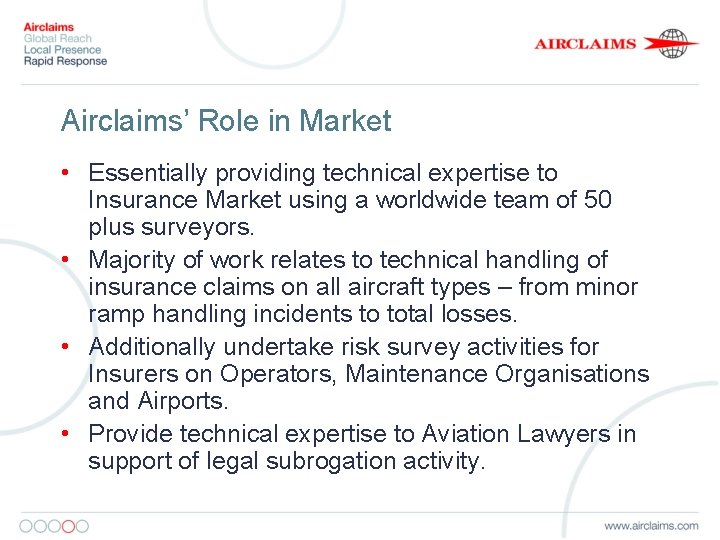 Airclaims
Global Reach
Local Presence
Rapid Response

AIRCLAIMS

Airclaims' Role in Market

• Essentially providing technical expertise to Insurance Market using a worldwide team of 50 plus surveyors.
• Majority of work relates to technical handling of insurance claims on all aircraft types – from minor ramp handling incidents to total losses.
• Additionally undertake risk survey activities for Insurers on Operators, Maintenance Organisations and Airports.
• Provide technical expertise to Aviation Lawyers in support of legal subrogation activity.

www.airclaims.com